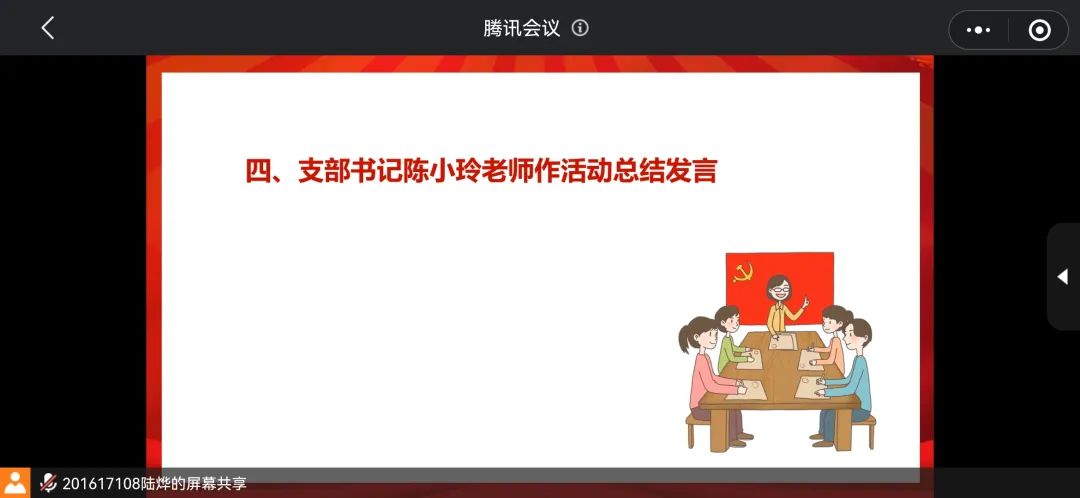 腾讯会议

四、支部书记陈小玲老师作活动总结发言

201617108陆烨的屏幕共享